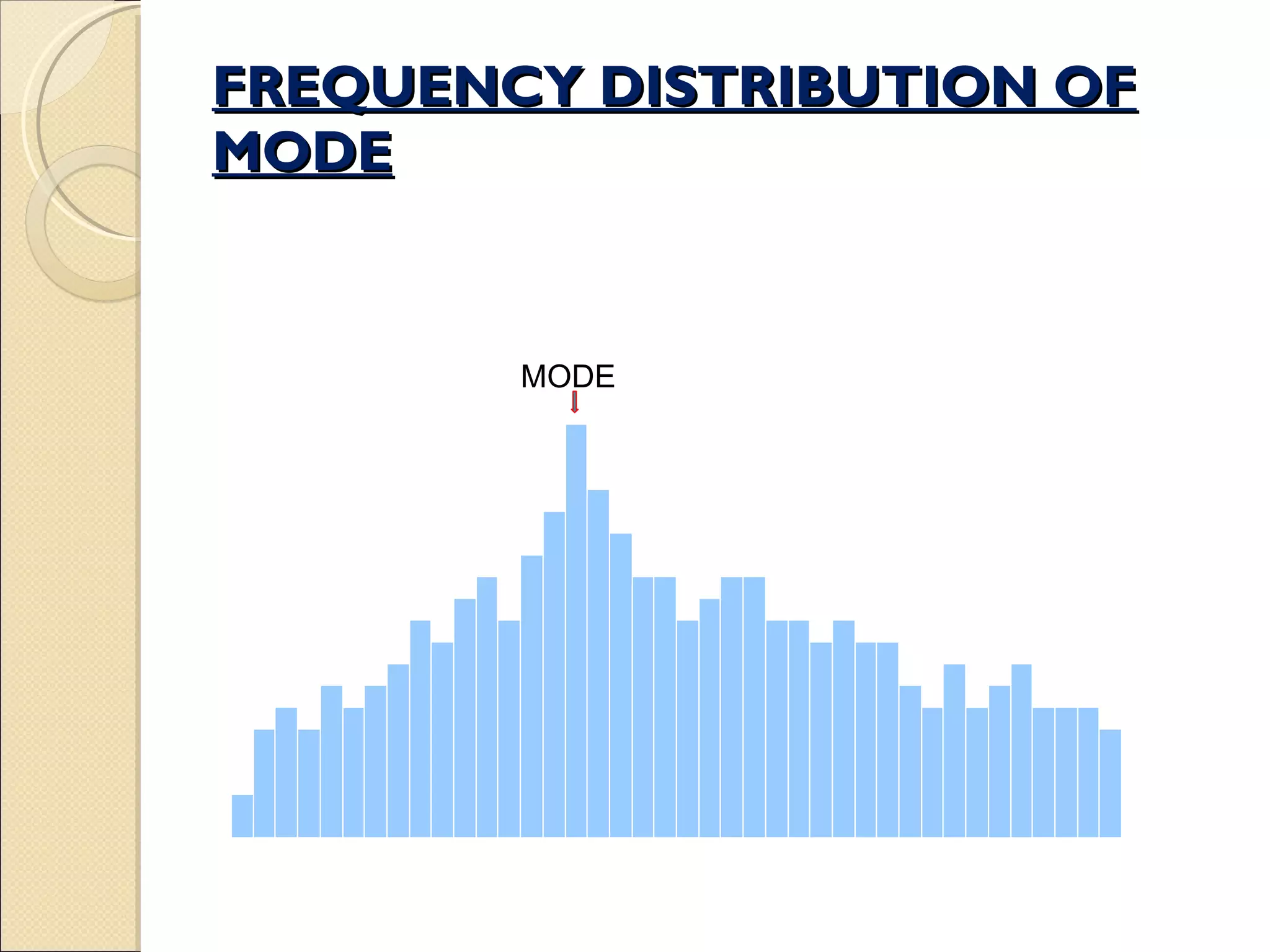 FREQUENCY DISTRIBUTION OF MODE

MODE